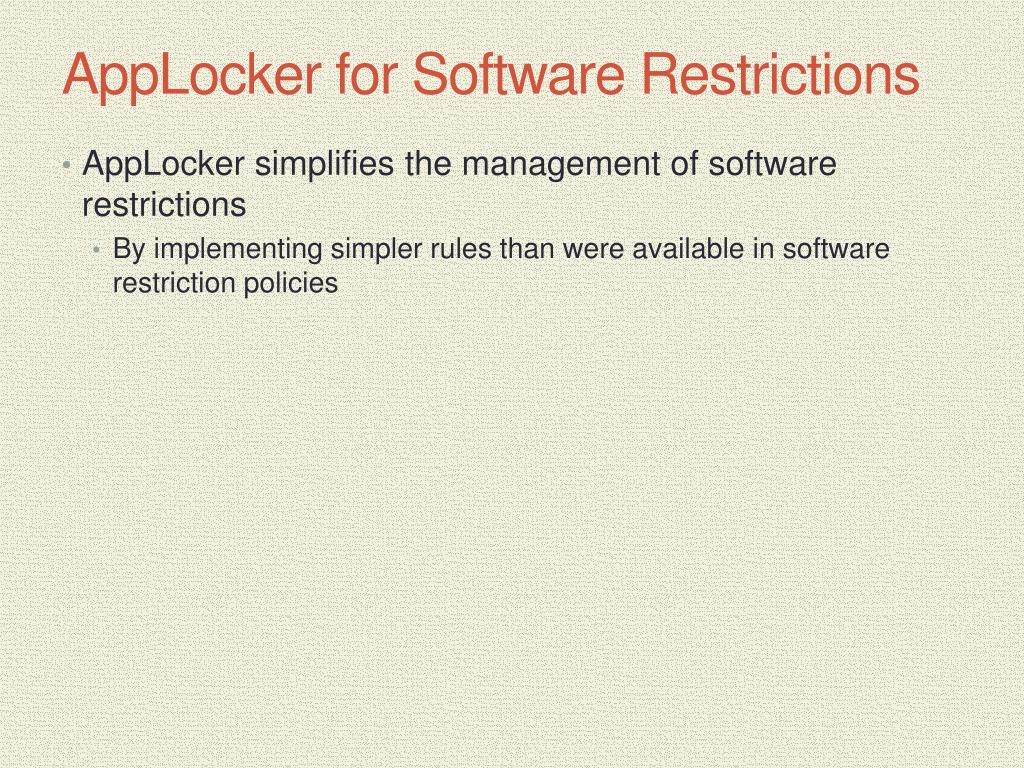 AppLocker for Software Restrictions

• AppLocker simplifies the management of software restrictions
  • By implementing simpler rules than were available in software restriction policies